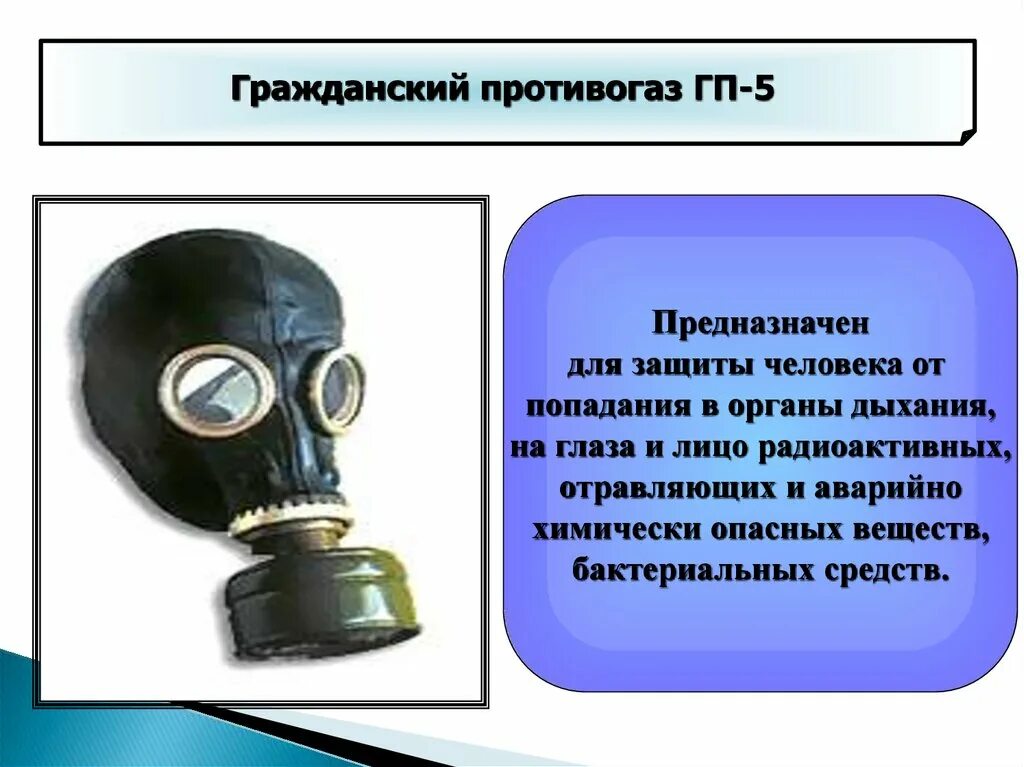 Гражданский противогаз ГП-5

Предназначен для защиты человека от попадания в органы дыхания, на глаза и лицо радиоактивных, отравляющих и аварийно химически опасных веществ, бактериальных средств.